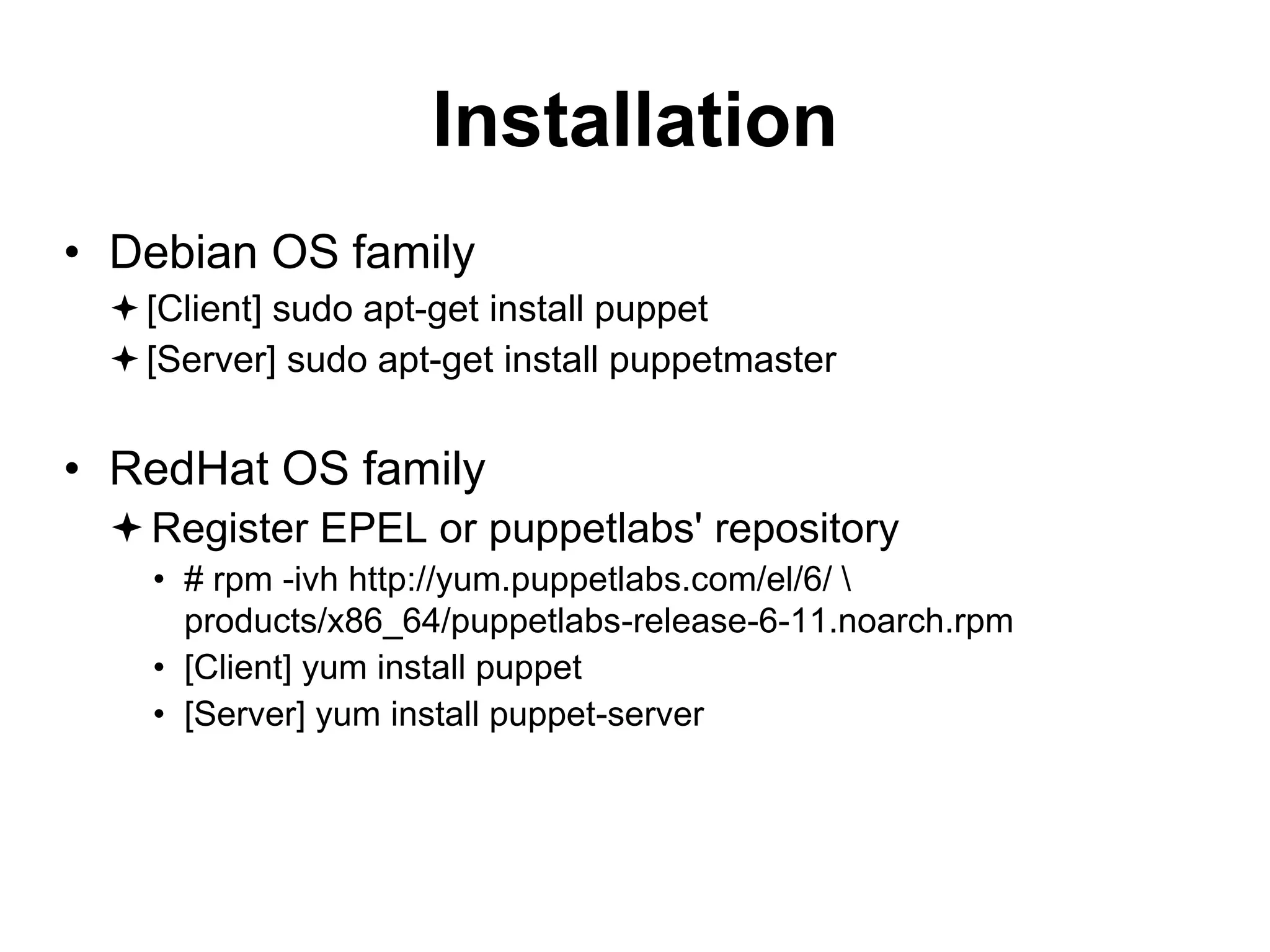 Installation

• Debian OS family
✦ [Client] sudo apt-get install puppet
✦ [Server] sudo apt-get install puppetmaster

• RedHat OS family
✦ Register EPEL or puppetlabs' repository
• # rpm -ivh http://yum.puppetlabs.com/el/6/ \
products/x86_64/puppetlabs-release-6-11.noarch.rpm
• [Client] yum install puppet
• [Server] yum install puppet-server